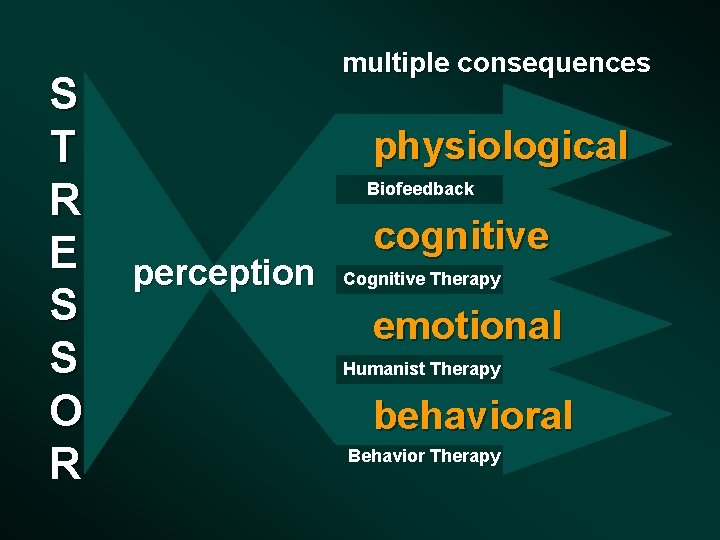 STRESSOR

perception

multiple consequences

physiological

Biofeedback

cognitive

Cognitive Therapy

emotional

Humanist Therapy

behavioral

Behavior Therapy